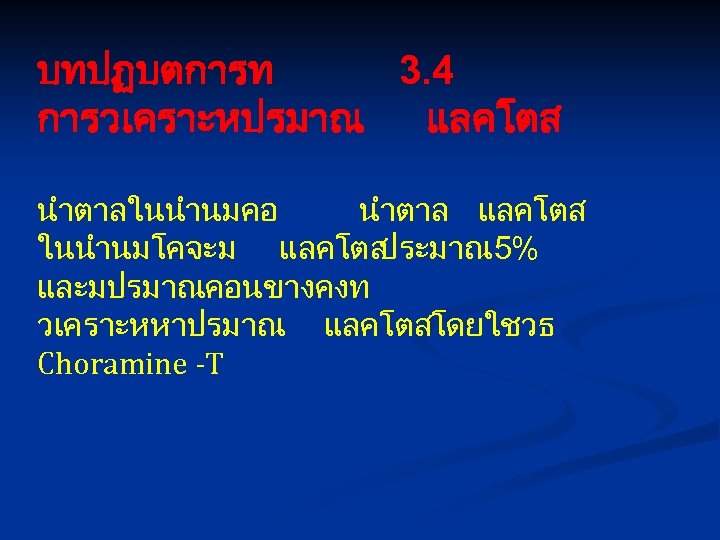 บทปฏบตการท 3.4
การวเคราะหปรมาณ แลคโตส

นำตาลในนำนมคอ นำตาล แลคโตส ในนำนมโคจะม แลคโตสประมาณ5% และมปรมาณคอนขางคงท วเคราะหหาปรมาณ แลคโตสโดยใชวธ Choramine -T